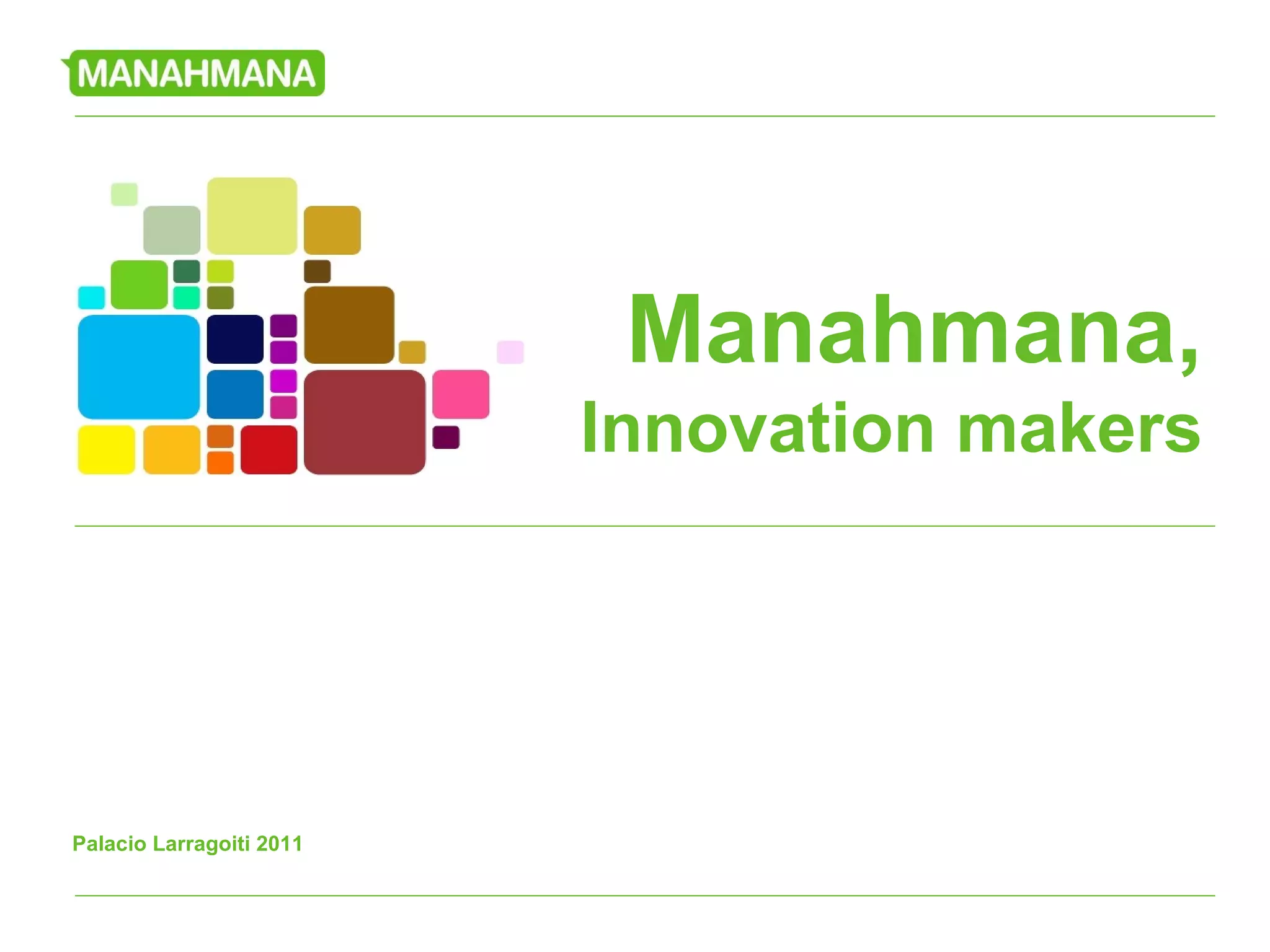 MANAHMANA

Manahmana,
Innovation makers

Palacio Larragoiti 2011